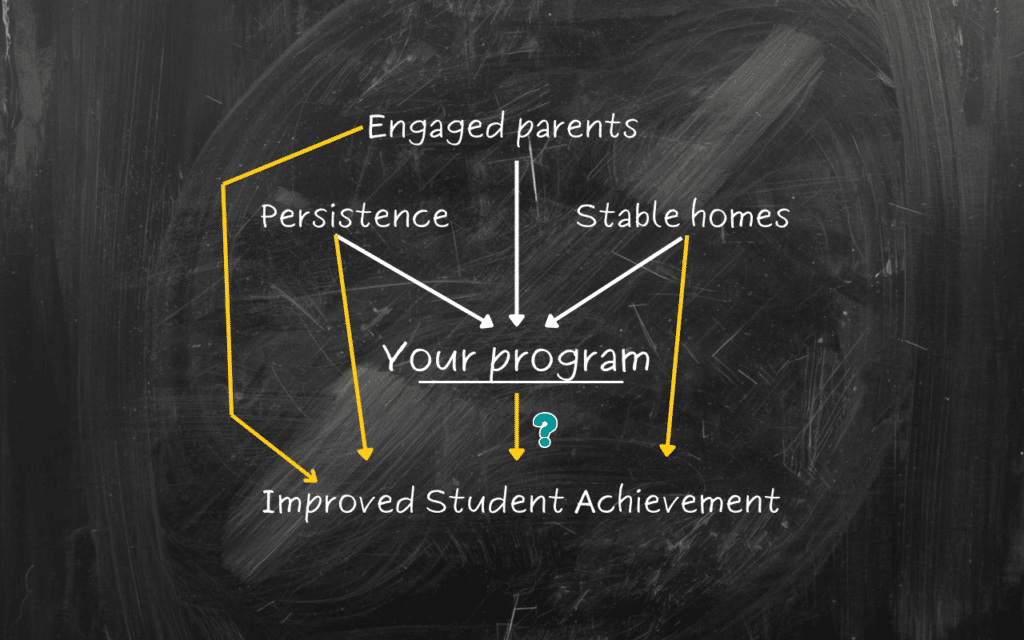 Engaged parents

Persistence

Stable homes

Your program

?

Improved Student Achievement